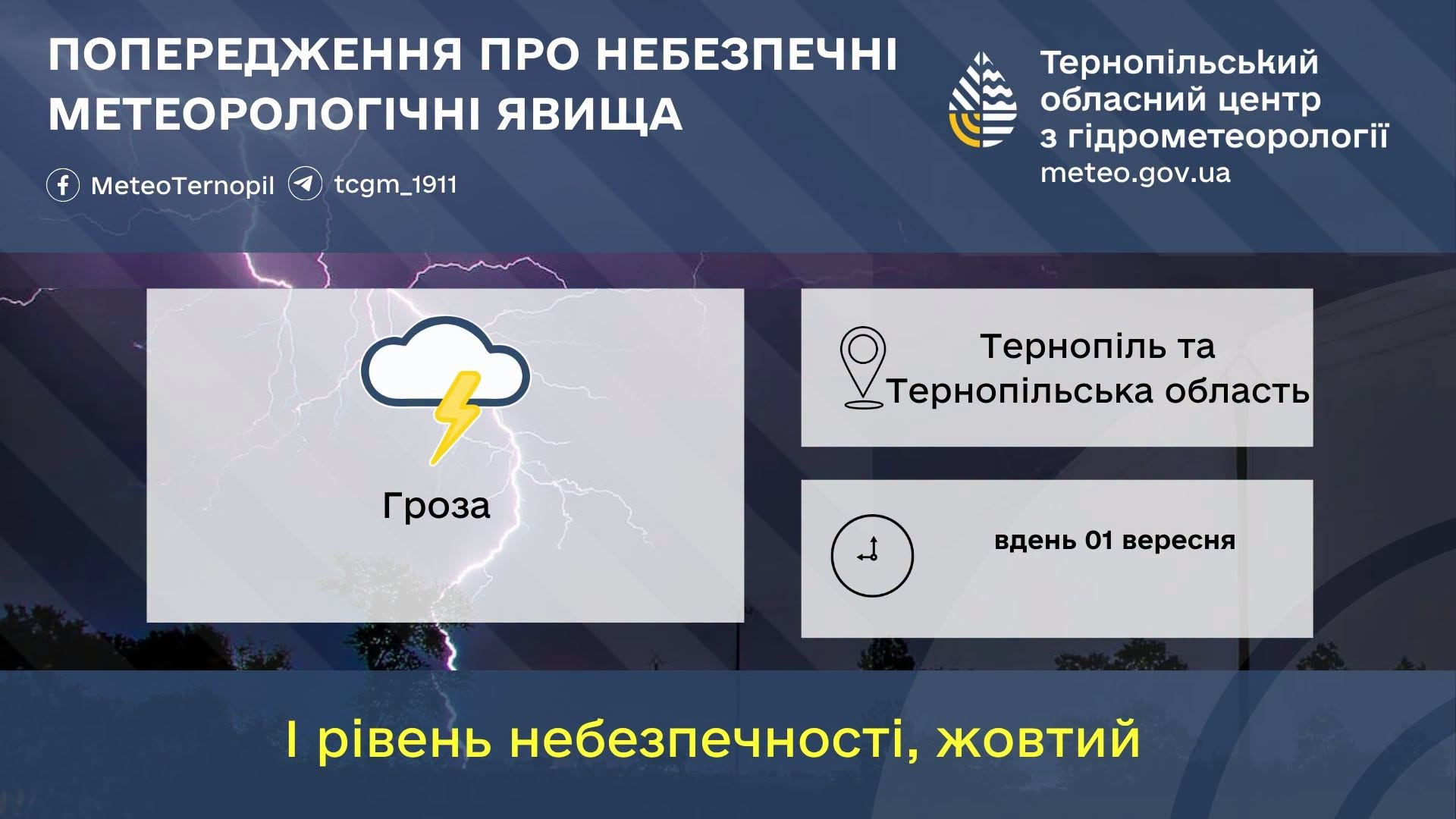 ПОПЕРЕДЖЕННЯ ПРО НЕБЕЗПЕЧНІ МЕТЕОРОЛОГІЧНІ ЯВИЩА

MeteoTernopil tcgm_1911

Тернопільський обласний центр з гідрометеорології
meteo.gov.ua

Гроза

Тернопіль та Тернопільська область

вдень 01 вересня

І рівень небезпечності, жовтий